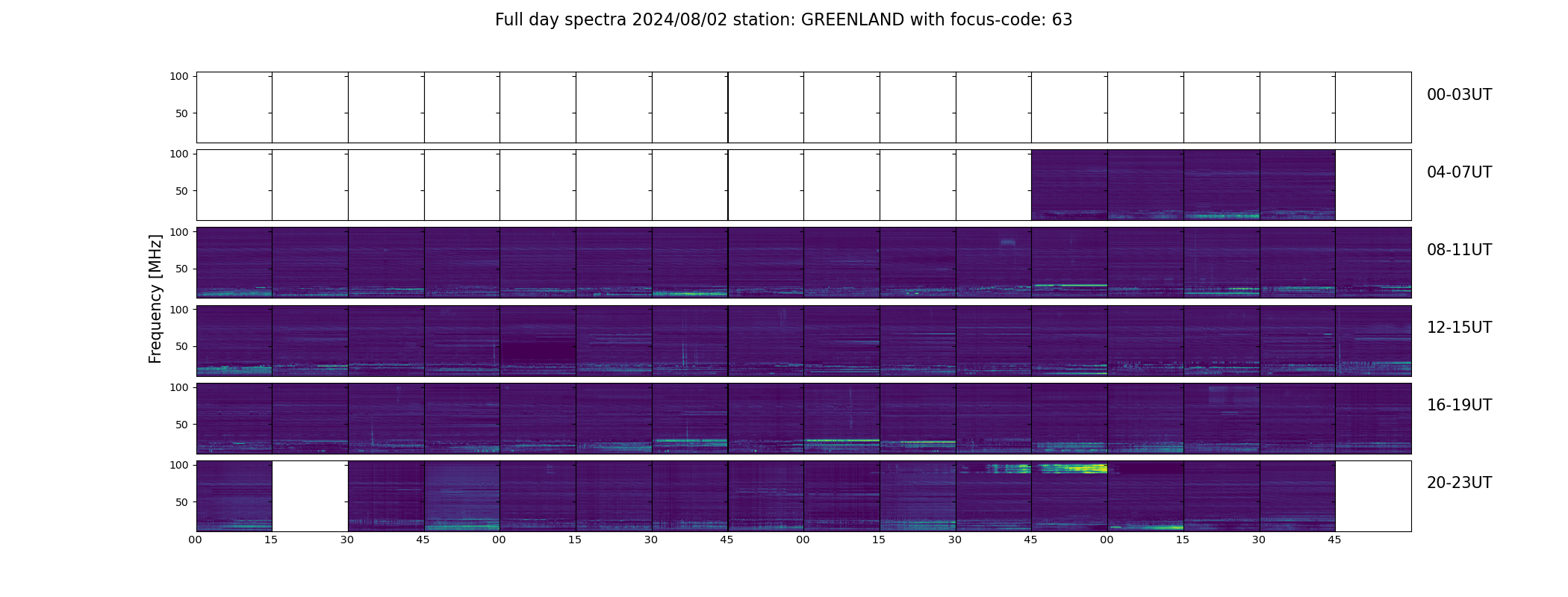 Full day spectra 2024/08/02 station: GREENLAND with focus-code: 63

Frequency [MHz]

100
50
00-03UT

100
50
04-07UT

100
50
08-11UT

100
50
12-15UT

100
50
16-19UT

100
50
20-23UT

00 15 30 45 00 15 30 45 00 15 30 45 00 15 30 45